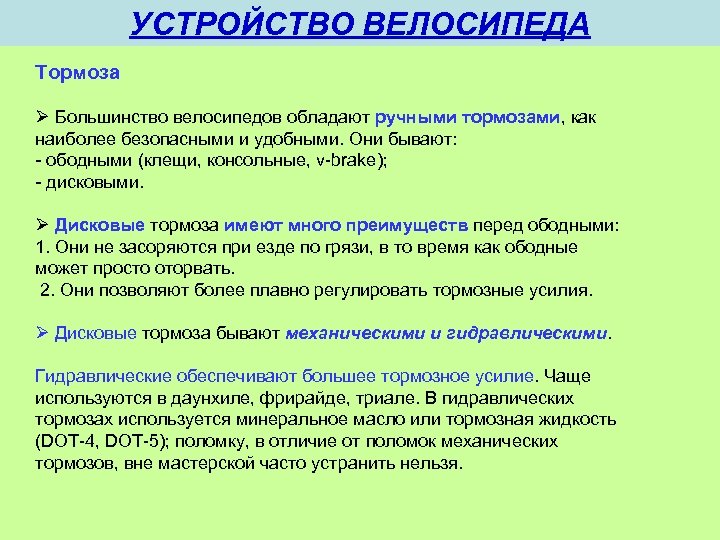 УСТРОЙСТВО ВЕЛОСИПЕДА

Тормоза

➢ Большинство велосипедов обладают ручными тормозами, как наиболее безопасными и удобными. Они бывают:
- ободными (клещи, консольные, v-brake);
- дисковыми.

➢ Дисковые тормоза имеют много преимуществ перед ободными:
1. Они не засоряются при езде по грязи, в то время как ободные может просто оторвать.
2. Они позволяют более плавно регулировать тормозные усилия.

➢ Дисковые тормоза бывают механическими и гидравлическими.

Гидравлические обеспечивают большее тормозное усилие. Чаще используются в даунхиле, фрирайде, триале. В гидравлических тормозах используется минеральное масло или тормозная жидкость (DOT-4, DOT-5); поломку, в отличие от поломок механических тормозов, вне мастерской часто устранить нельзя.